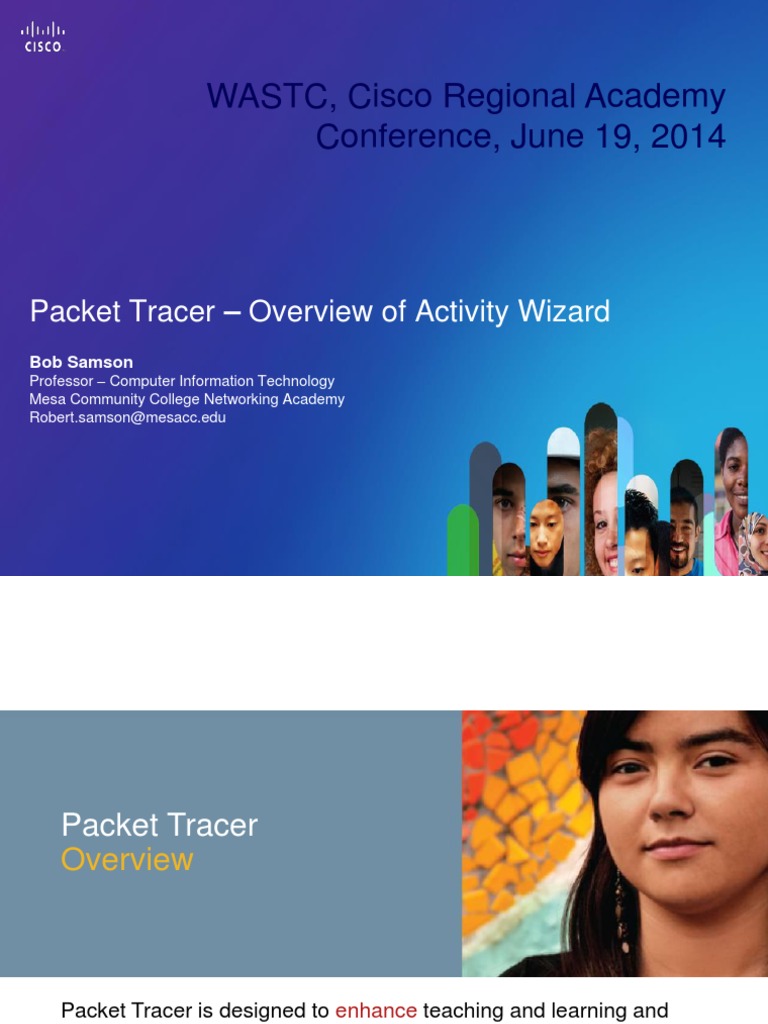 CISCO

WASTC, Cisco Regional Academy Conference, June 19, 2014

Packet Tracer – Overview of Activity Wizard

Bob Samson
Professor – Computer Information Technology
Mesa Community College Networking Academy
Robert.samson@mesacc.edu

Packet Tracer
Overview

Packet Tracer is designed to enhance teaching and learning and